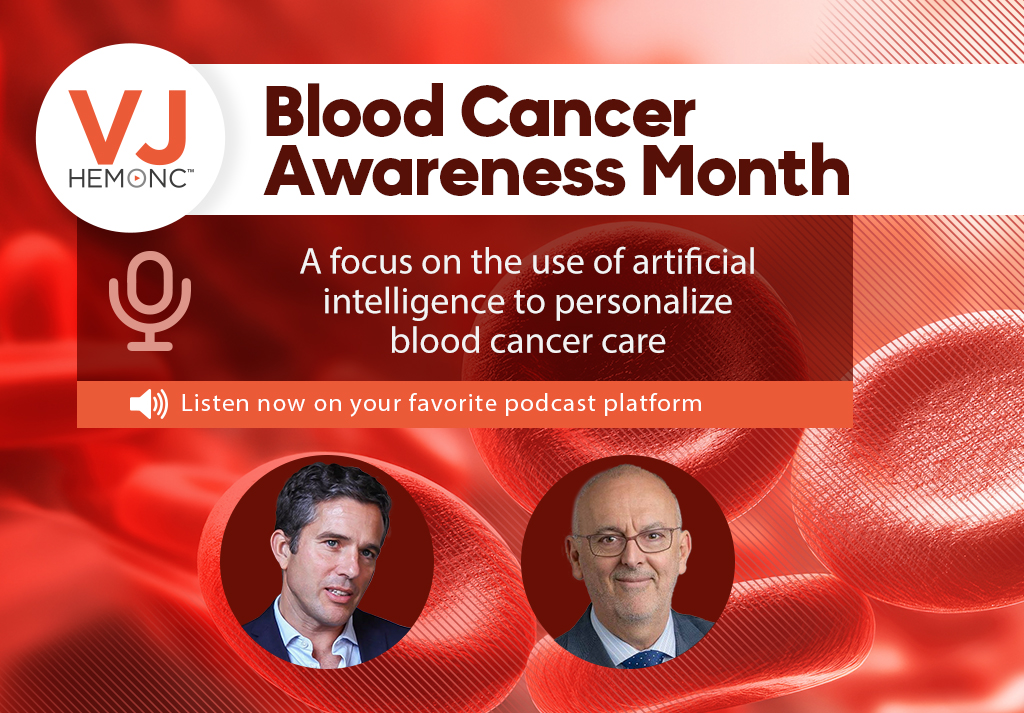 VJ HEMONC™

Blood Cancer Awareness Month

A focus on the use of artificial intelligence to personalize blood cancer care

Listen now on your favorite podcast platform